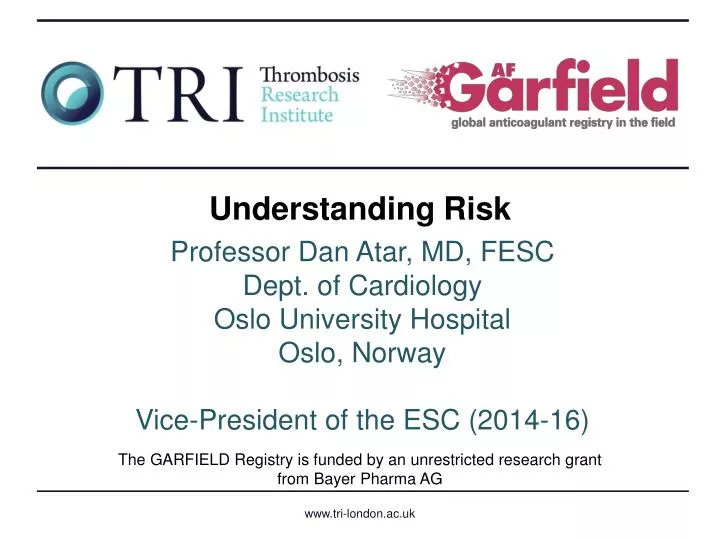 TRI Thrombosis Research Institute

AF Garfield
global anticoagulant registry in the field

Understanding Risk

Professor Dan Atar, MD, FESC
Dept. of Cardiology
Oslo University Hospital
Oslo, Norway

Vice-President of the ESC (2014-16)

The GARFIELD Registry is funded by an unrestricted research grant from Bayer Pharma AG

www.tri-london.ac.uk